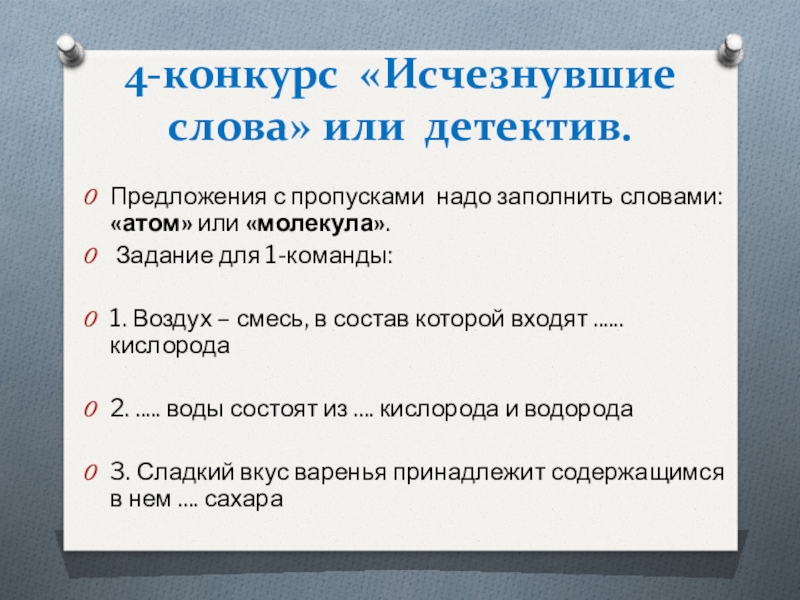 4-конкурс «Исчезнувшие слова» или детектив.

Предложения с пропусками надо заполнить словами: «атом» или «молекула».

Задание для 1-команды:

1. Воздух – смесь, в состав которой входят ...... кислорода

2. ..... воды состоят из .... кислорода и водорода

3. Сладкий вкус варенья принадлежит содержащимся в нем .... сахара